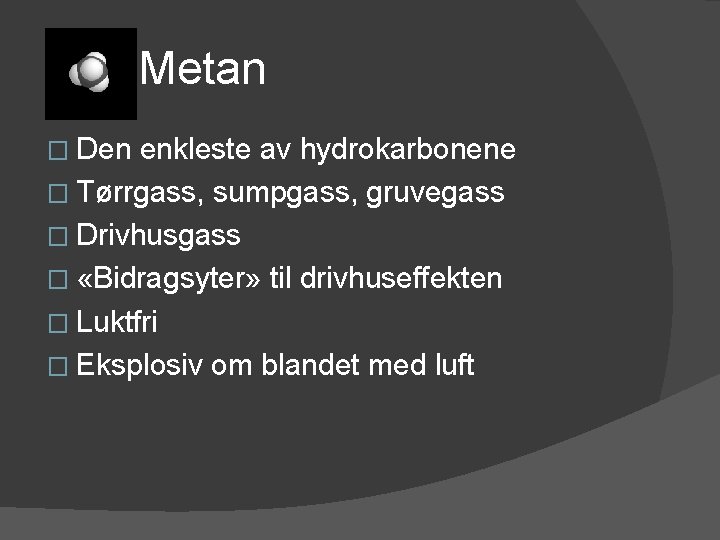 Metan

□ Den enkleste av hydrokarbonene
□ Tørrgass, sumpgass, gruvegass
□ Drivhusgass
□ «Bidragsyter» til drivhuseffekten
□ Luktfri
□ Eksplosiv om blandet med luft